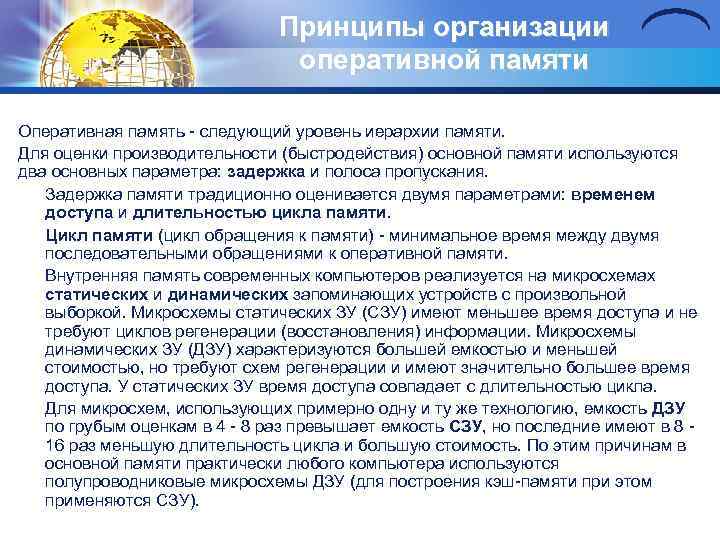 Принципы организации оперативной памяти

Оперативная память - следующий уровень иерархии памяти.

Для оценки производительности (быстродействия) основной памяти используются два основных параметра: задержка и полоса пропускания.

Задержка памяти традиционно оценивается двумя параметрами: временем доступа и длительностью цикла памяти.

Цикл памяти (цикл обращения к памяти) - минимальное время между двумя последовательными обращениями к оперативной памяти.

Внутренняя память современных компьютеров реализуется на микросхемах статических и динамических запоминающих устройств с произвольной выборкой. Микросхемы статических ЗУ (СЗУ) имеют меньшее время доступа и не требуют циклов регенерации (восстановления) информации. Микросхемы динамических ЗУ (ДЗУ) характеризуются большей емкостью и меньшей стоимостью, но требуют схем регенерации и имеют значительно большее время доступа. У статических ЗУ время доступа совпадает с длительностью цикла.

Для микросхем, использующих примерно одну и ту же технологию, емкость ДЗУ по грубым оценкам в 4 - 8 раз превышает емкость СЗУ, но последние имеют в 8 - 16 раз меньшую длительность цикла и большую стоимость. По этим причинам в основной памяти практически любого компьютера используются полупроводниковые микросхемы ДЗУ (для построения кэш-памяти при этом применяются СЗУ).